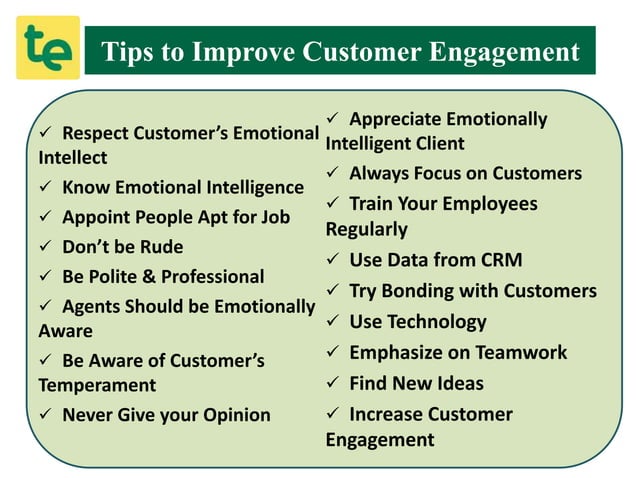 te

Tips to Improve Customer Engagement

✓ Respect Customer's Emotional Intellect
✓ Know Emotional Intelligence
✓ Appoint People Apt for Job
✓ Don't be Rude
✓ Be Polite & Professional
✓ Agents Should be Emotionally Aware
✓ Be Aware of Customer's Temperament
✓ Never Give your Opinion

✓ Appreciate Emotionally Intelligent Client
✓ Always Focus on Customers
✓ Train Your Employees Regularly
✓ Use Data from CRM
✓ Try Bonding with Customers
✓ Use Technology
✓ Emphasize on Teamwork
✓ Find New Ideas
✓ Increase Customer Engagement